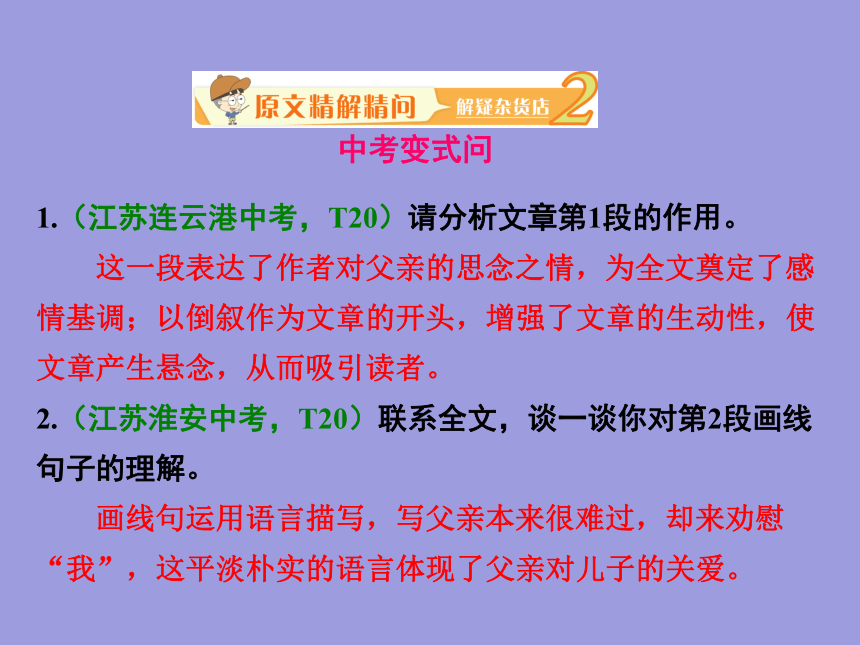 原文精解精问 解疑杂货店 2

中考变式问

1.（江苏连云港中考，T20）请分析文章第1段的作用。

这一段表达了作者对父亲的思念之情，为全文奠定了感情基调；以倒叙作为文章的开头，增强了文章的生动性，使文章产生悬念，从而吸引读者。

2.（江苏淮安中考，T20）联系全文，谈一谈你对第2段画线句子的理解。

画线句运用语言描写，写父亲本来很难过，却来劝慰“我”，这平淡朴实的语言体现了父亲对儿子的关爱。